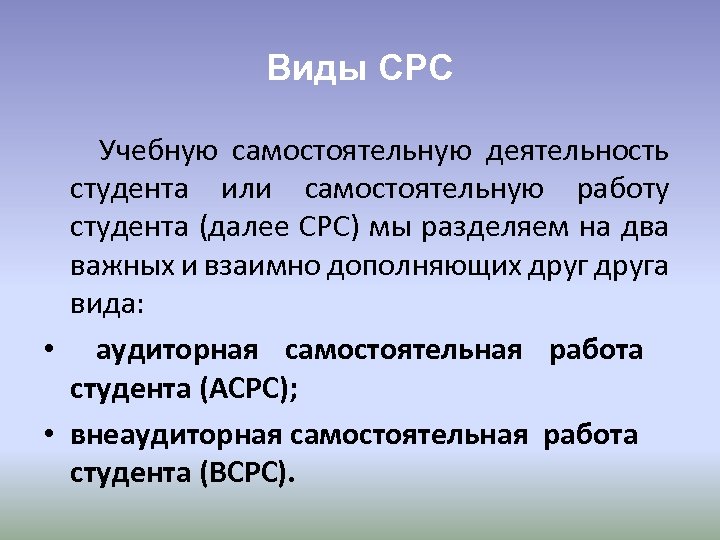 Виды СРС

Учебную самостоятельную деятельность студента или самостоятельную работу студента (далее СРС) мы разделяем на два важных и взаимно дополняющих друг друга вида:

• аудиторная самостоятельная работа студента (АСРС);

• внеаудиторная самостоятельная работа студента (ВСРС).